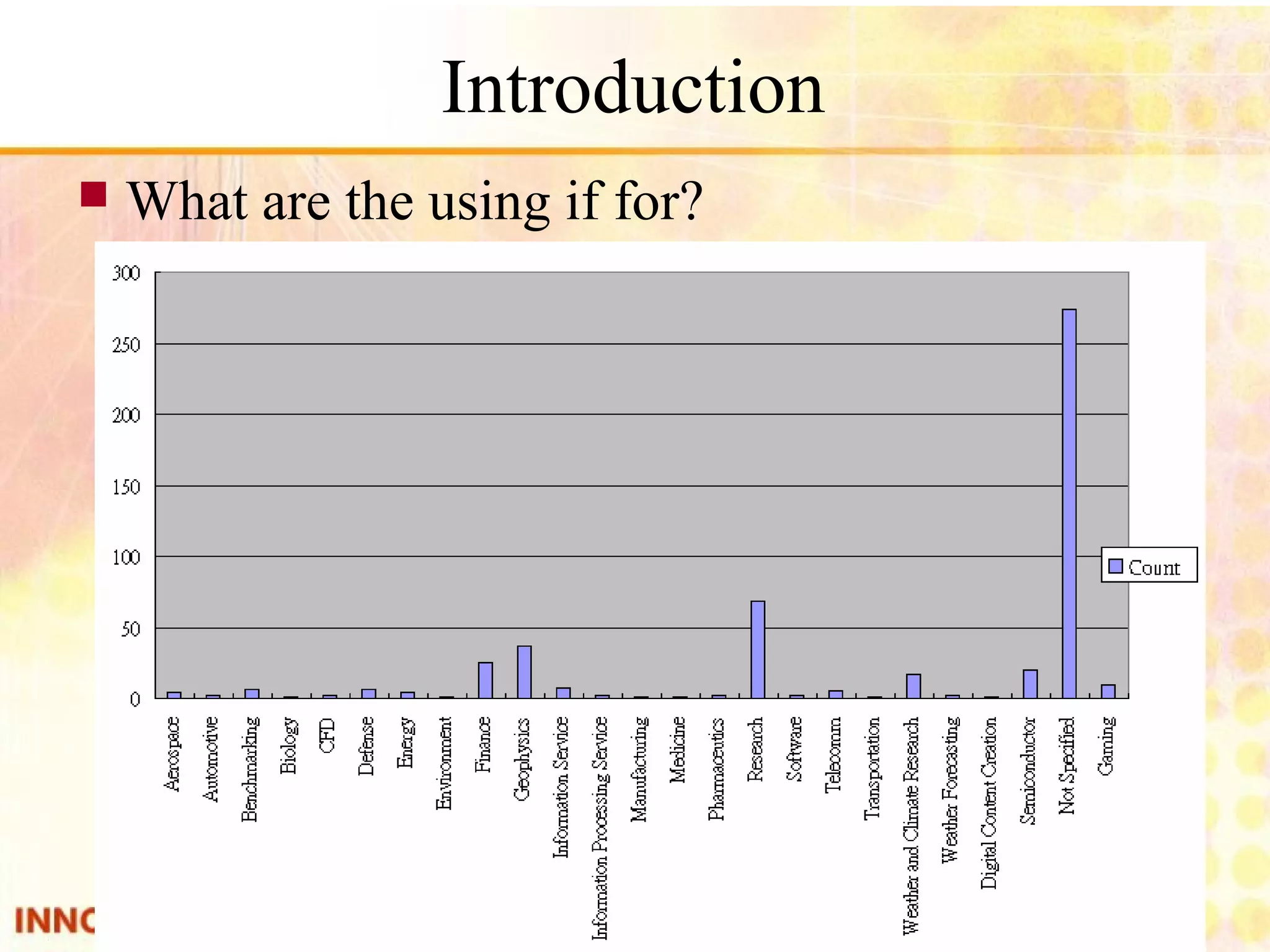 Introduction

What are the using if for?

300
250
200
150
100
50
0

Count

Aerospace
Automotive
Benchmarking
Biology
CFD
Defense
Energy
Environment
Finance
Geophysics
Information Service
Information Processing Service
Manufacturing
Medicine
Pharmaceutics
Research
Software
Telecomm
Transportation
Weather and Climate Research
Weather Forecasting
Digital Content Creation
Semiconductor
Not Specified
Gaming

INNC